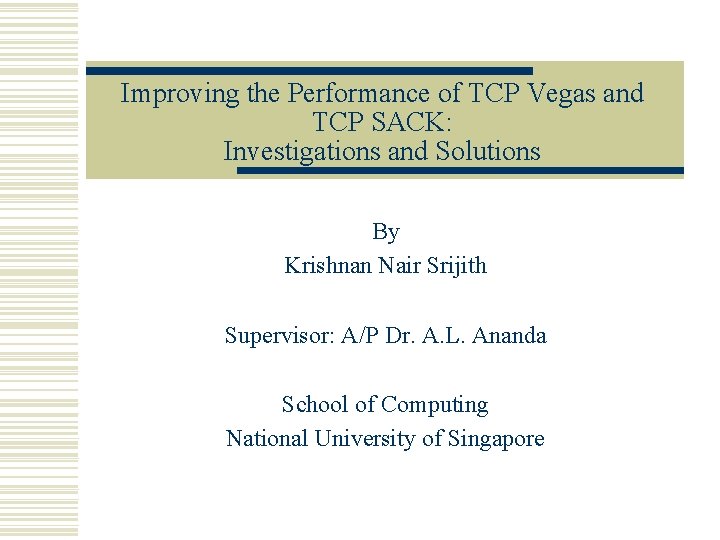 Improving the Performance of TCP Vegas and TCP SACK:
Investigations and Solutions

By
Krishnan Nair Srijith

Supervisor: A/P Dr. A.L. Ananda

School of Computing
National University of Singapore